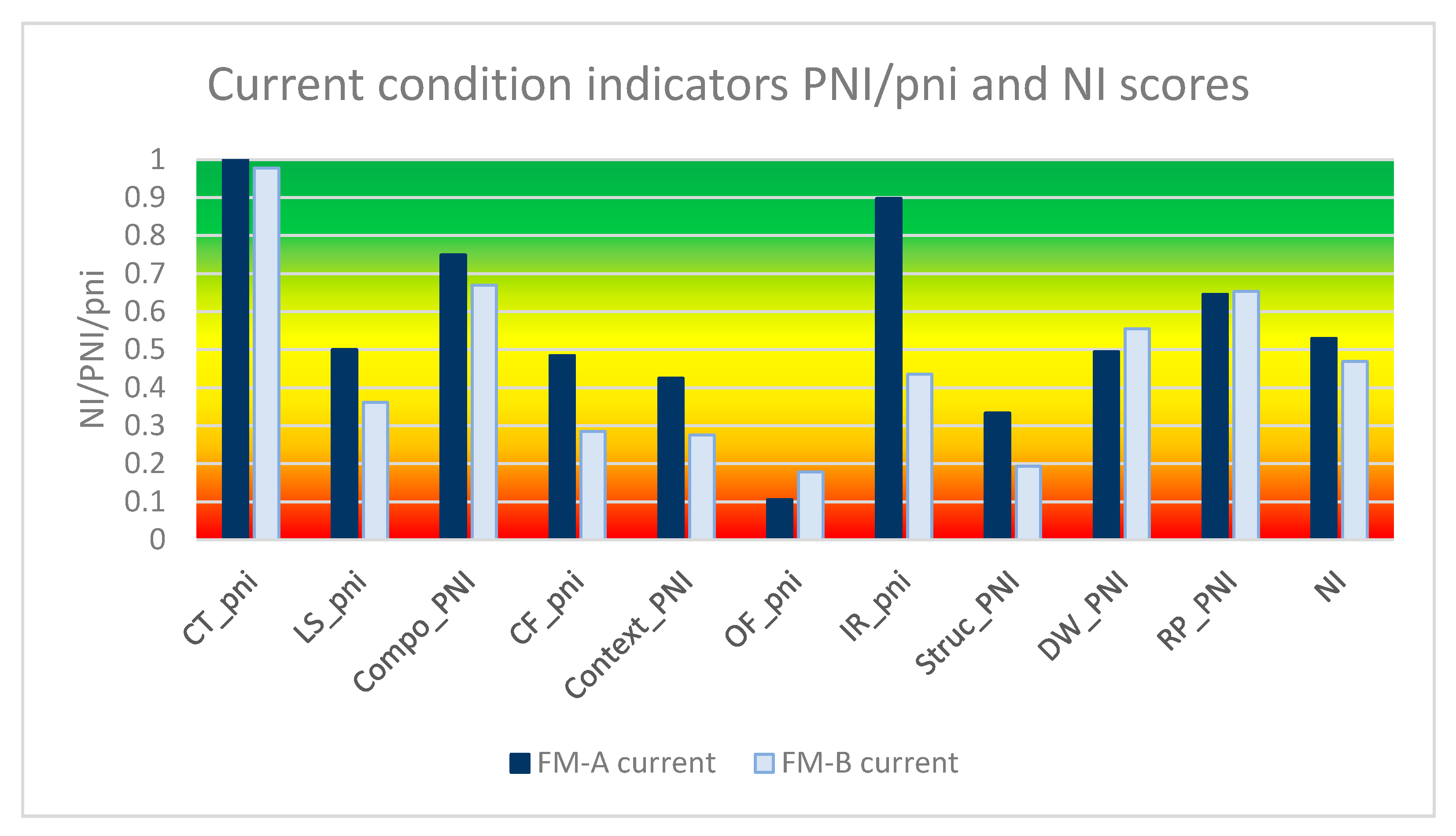 Current condition indicators PNI/pni and NI scores

NI/PNI/pni

1
0.9
0.8
0.7
0.6
0.5
0.4
0.3
0.2
0.1
0

CT_pni
LS_pni
Compo_PNI
CF_pni
Context_PNI
OF_pni
IR_pni
Struc_PNI
DW_PNI
RP_PNI
NI

FM-A current
FM-B current